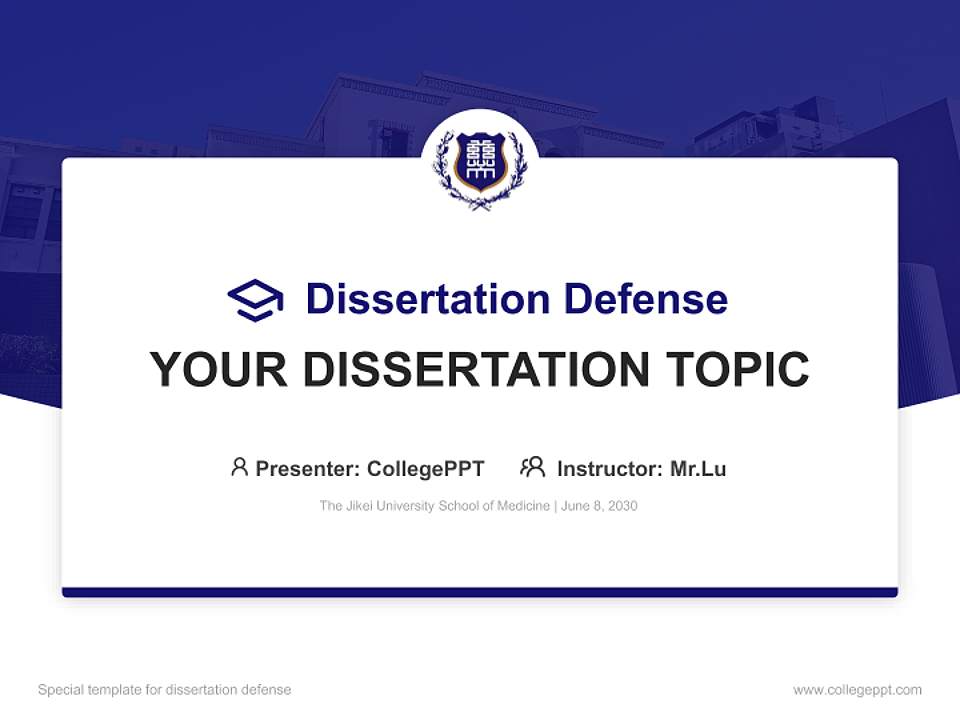 Dissertation Defense

YOUR DISSERTATION TOPIC

Presenter: CollegePPT Instructor: Mr.Lu

The Jikei University School of Medicine | June 8, 2030

Special template for dissertation defense

www.collegeppt.com